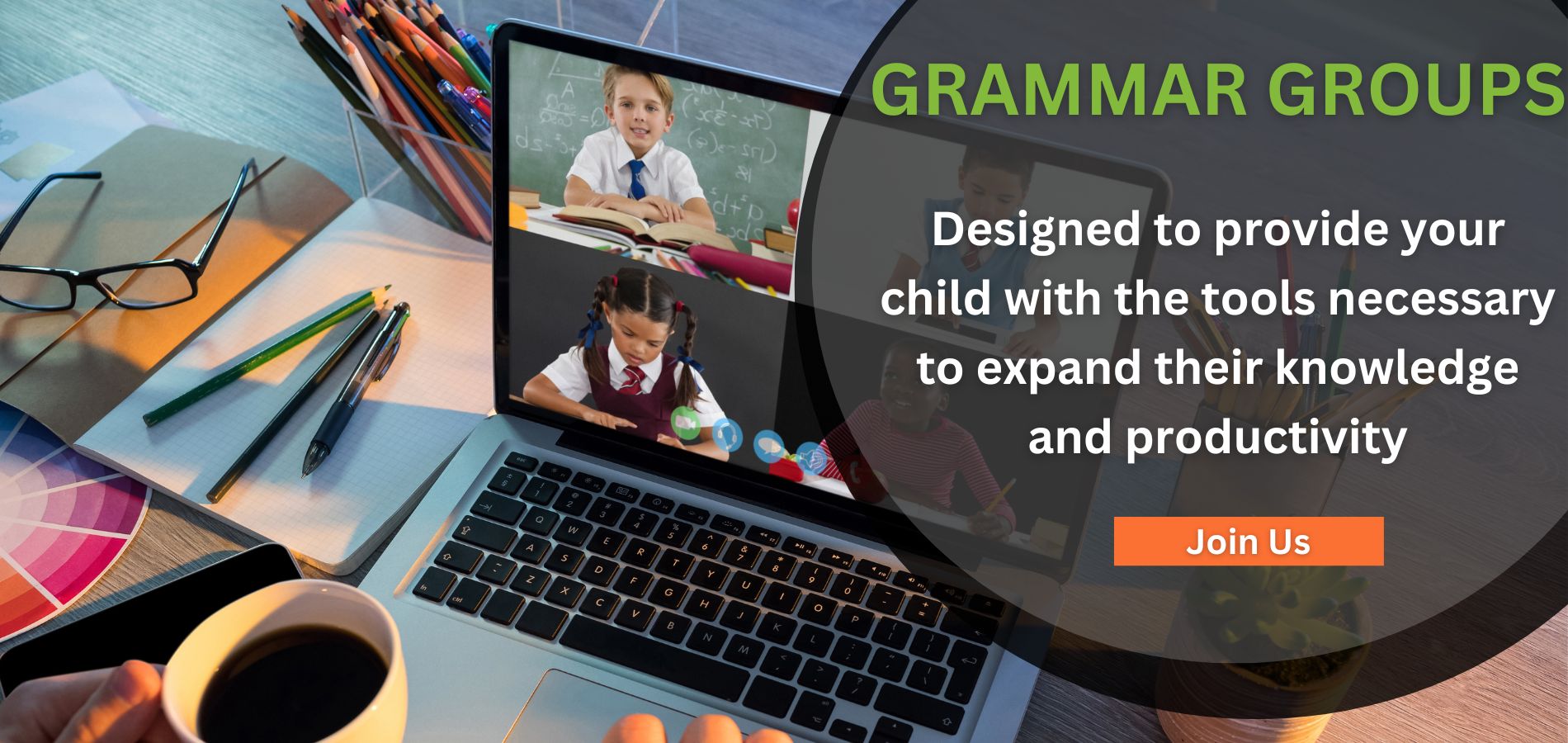 GRAMMAR GROUPS

Designed to provide your child with the tools necessary to expand their knowledge and productivity

Join Us